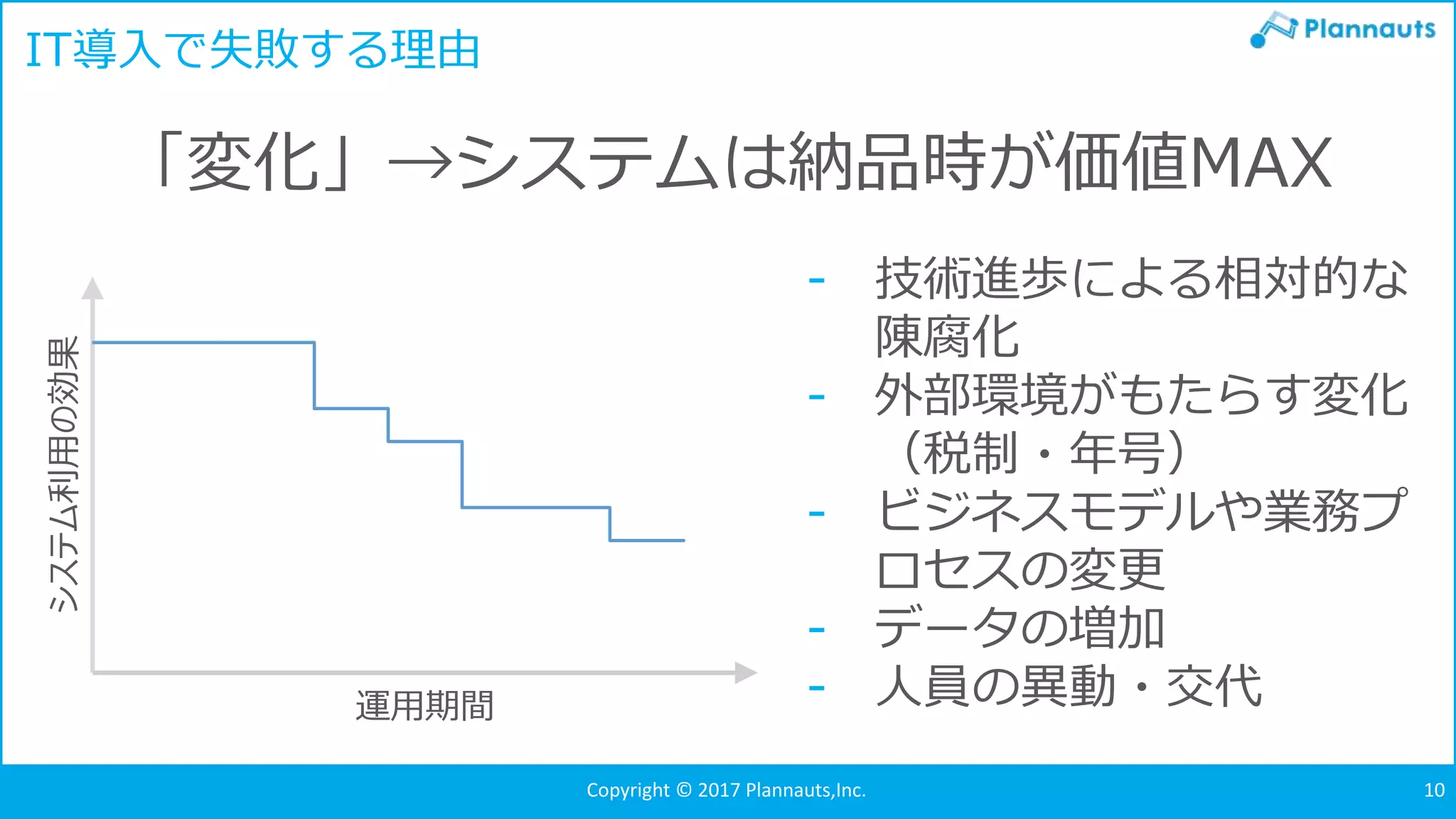 IT導入で失敗する理由

Plannauts

「変化」→システムは納品時が価値MAX

システム利用の効果

運用期間

- 技術進歩による相対的な陳腐化
- 外部環境がもたらす変化（税制・年号）
- ビジネスモデルや業務プロセスの変更
- データの増加
- 人員の異動・交代

Copyright © 2017 Plannauts,Inc.

10